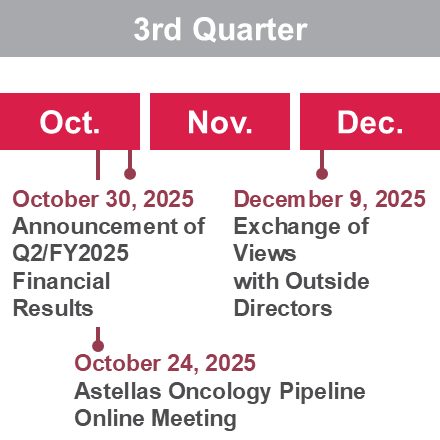 3rd Quarter

Oct.

Nov.

Dec.

October 30, 2025
Announcement of Q2/FY2025 Financial Results

December 9, 2025
Exchange of Views with Outside Directors

October 24, 2025
Astellas Oncology Pipeline Online Meeting